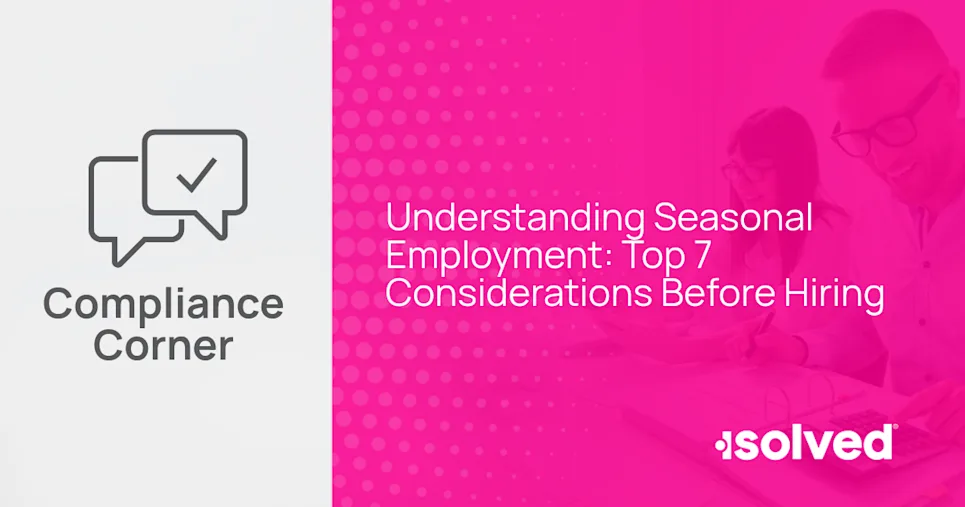 Compliance Corner

Understanding Seasonal Employment: Top 7 Considerations Before Hiring

isolved